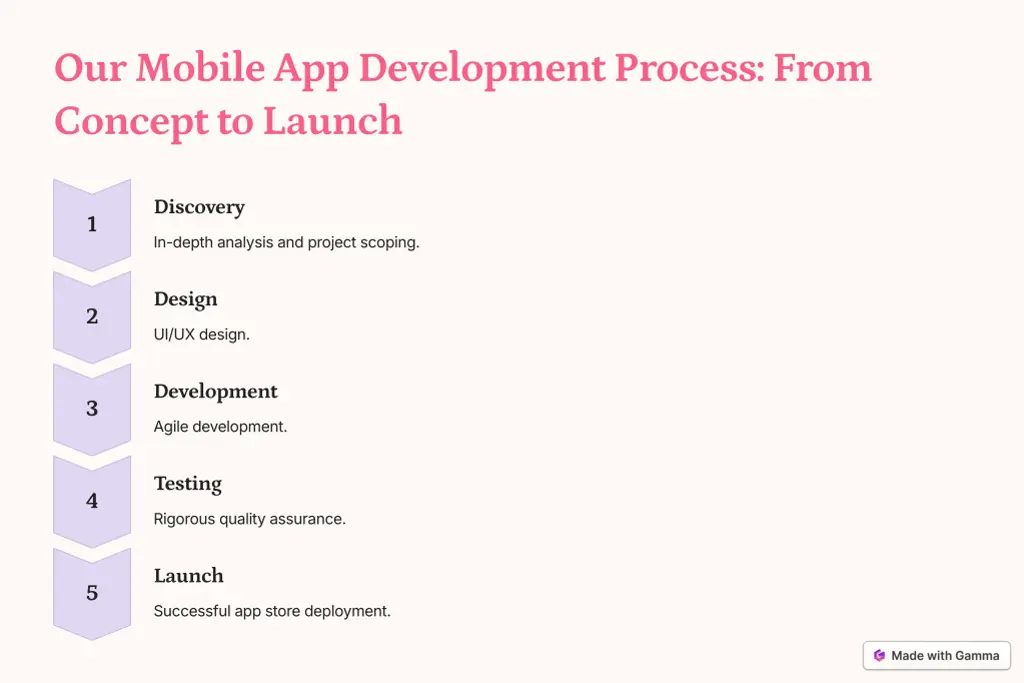 Our Mobile App Development Process: From Concept to Launch

1

Discovery

In-depth analysis and project scoping.

2

Design

UI/UX design.

3

Development

Agile development.

4

Testing

Rigorous quality assurance.

5

Launch

Successful app store deployment.

Made with Gamma